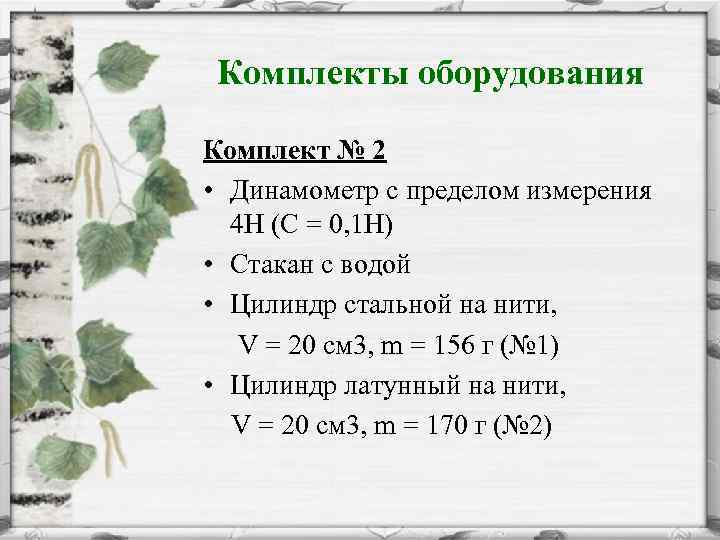 Комплекты оборудования

Комплект № 2

• Динамометр с пределом измерения 4Н (С = 0,1Н)
• Стакан с водой
• Цилиндр стальной на нити,
V = 20 см3, m = 156 г (№1)
• Цилиндр латунный на нити,
V = 20 см3, m = 170 г (№2)